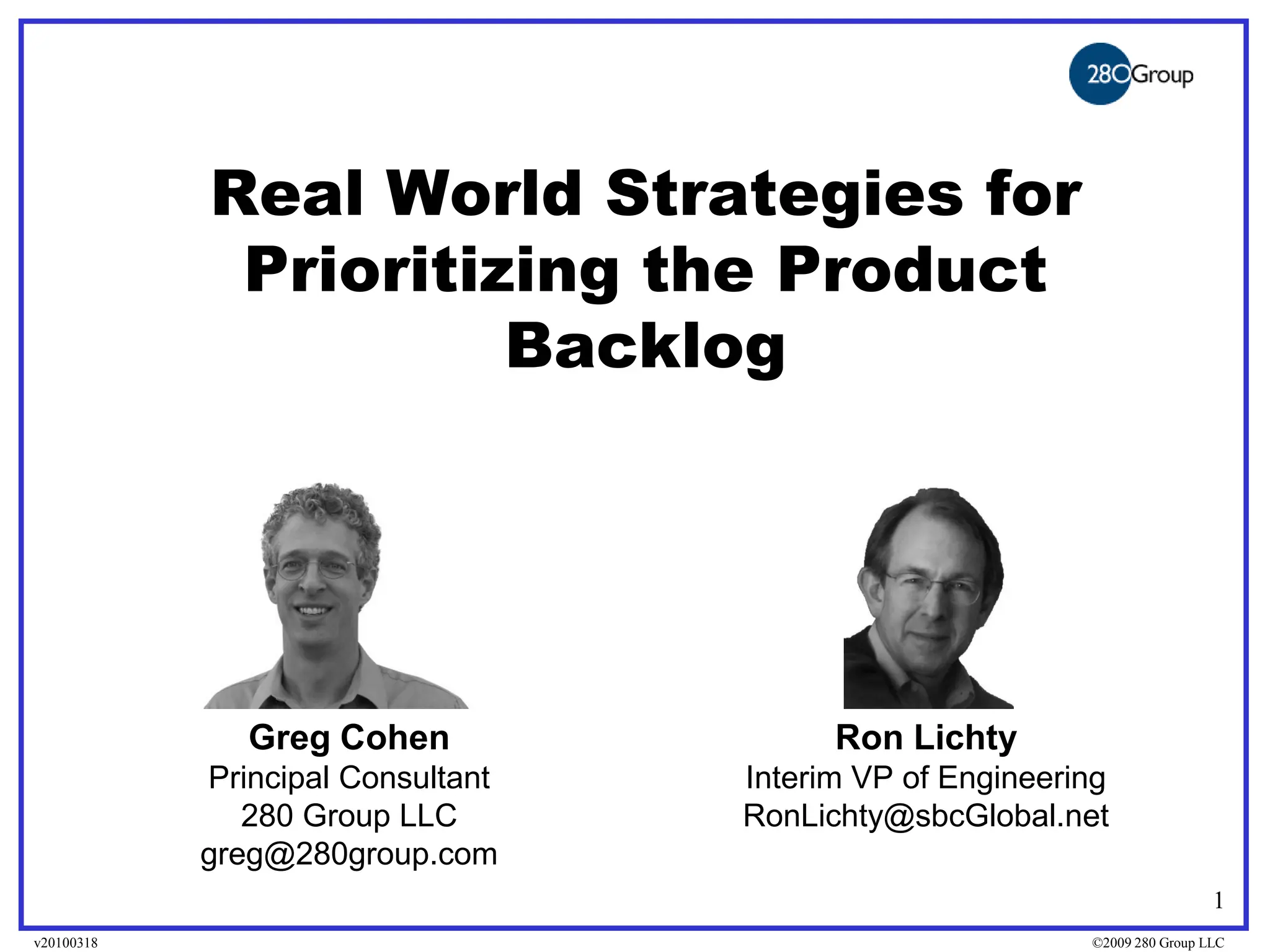 280Group

Real World Strategies for Prioritizing the Product Backlog

Greg Cohen
Principal Consultant
280 Group LLC
greg@280group.com

Ron Lichty
Interim VP of Engineering
RonLichty@sbcGlobal.net

1

v20100318

©2009 280 Group LLC